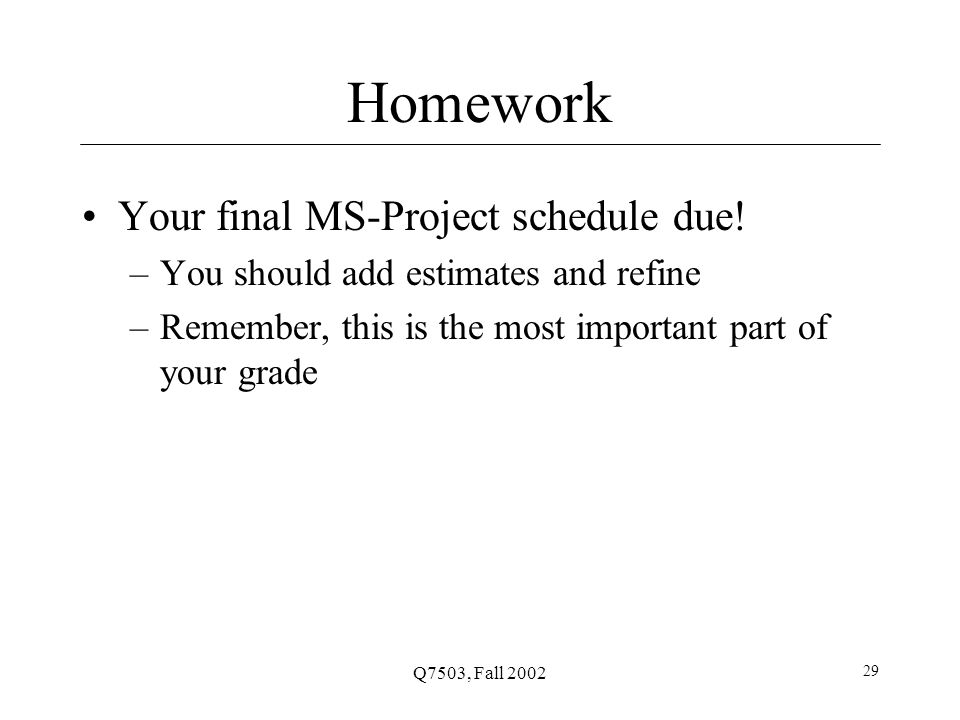 Homework

• Your final MS-Project schedule due!
– You should add estimates and refine
– Remember, this is the most important part of your grade

Q7503, Fall 2002

29